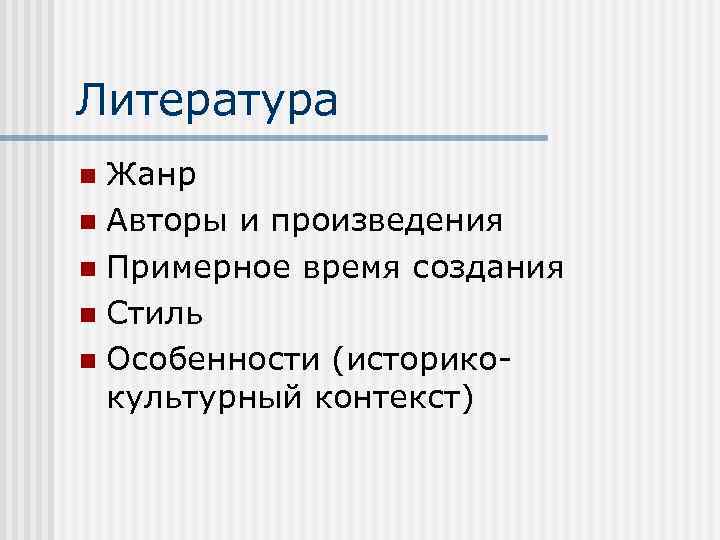 Литература

- Жанр
- Авторы и произведения
- Примерное время создания
- Стиль
- Особенности (историко-культурный контекст)